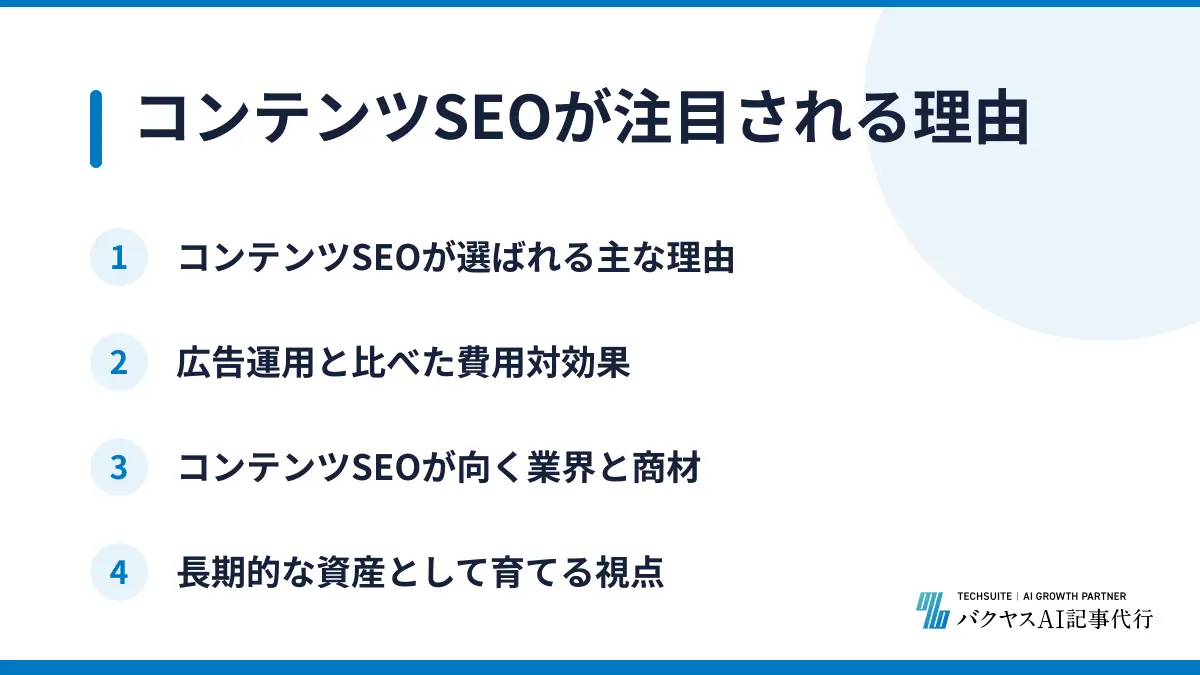 コンテンツSEOが注目される理由

1 コンテンツSEOが選ばれる主な理由

2 広告運用と比べた費用対効果

3 コンテンツSEOが向く業界と商材

4 長期的な資産として育てる視点

TECHSUITE | AI GROWTH PARTNER
バクヤスAI記事代行